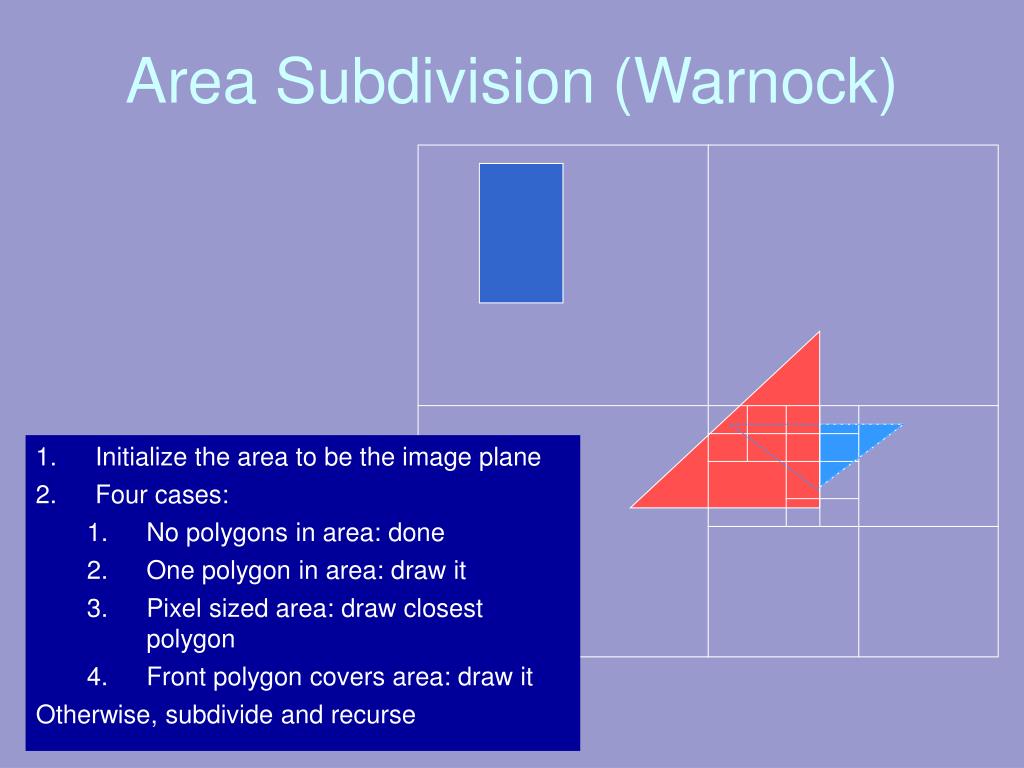 Area Subdivision (Warnock)

1. Initialize the area to be the image plane
2. Four cases:
 1. No polygons in area: done
 2. One polygon in area: draw it
 3. Pixel sized area: draw closest polygon
 4. Front polygon covers area: draw it
Otherwise, subdivide and recurse